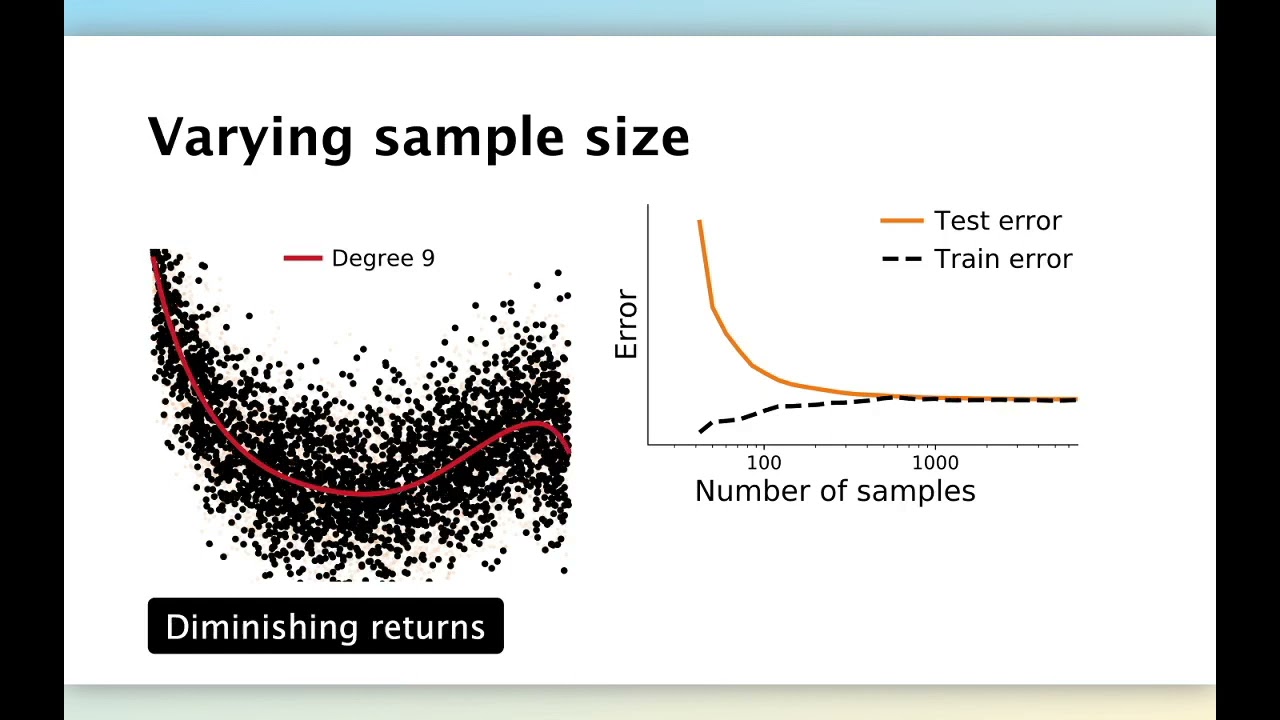 Varying sample size

Degree 9

Test error
Train error

Error

100
1000
Number of samples

Diminishing returns